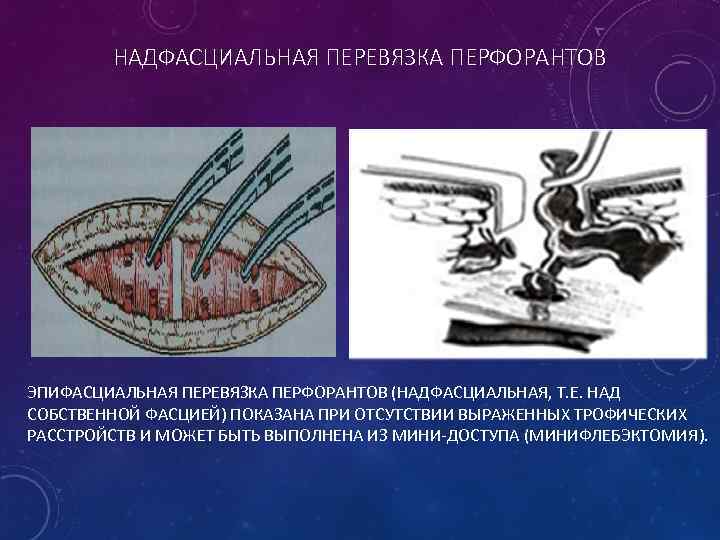 НАДФАСЦИАЛЬНАЯ ПЕРЕВЯЗКА ПЕРФОРАНТОВ

ЭПИФАСЦИАЛЬНАЯ ПЕРЕВЯЗКА ПЕРФОРАНТОВ (НАДФАСЦИАЛЬНАЯ, Т.Е. НАД СОБСТВЕННОЙ ФАСЦИЕЙ) ПОКАЗАНА ПРИ ОТСУТСТВИИ ВЫРАЖЕННЫХ ТРОФИЧЕСКИХ РАССТРОЙСТВ И МОЖЕТ БЫТЬ ВЫПОЛНЕНА ИЗ МИНИ-ДОСТУПА (МИНИФЛЕБЭКТОМИЯ).